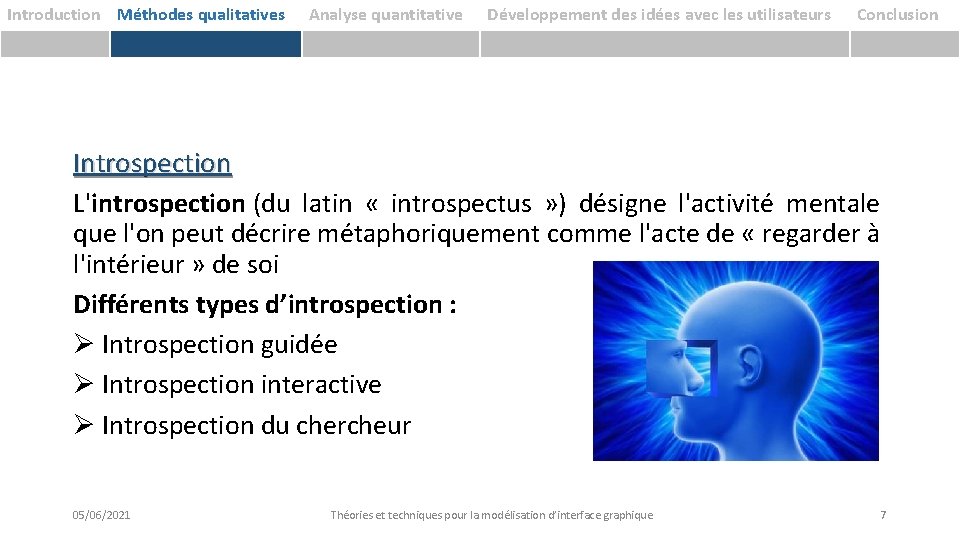 Introduction Méthodes qualitatives Analyse quantitative Développement des idées avec les utilisateurs Conclusion

Introspection

L'introspection (du latin « introspectus ») désigne l'activité mentale que l'on peut décrire métaphoriquement comme l'acte de « regarder à l'intérieur » de soi

Différents types d'introspection :

➢ Introspection guidée

➢ Introspection interactive

➢ Introspection du chercheur

05/06/2021 Théories et techniques pour la modélisation d'interface graphique 7